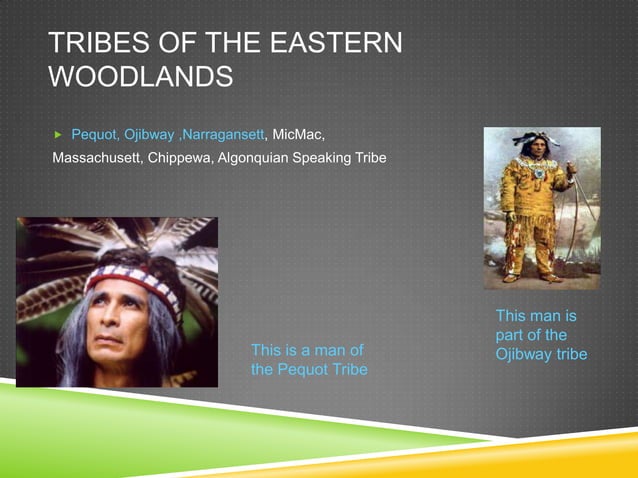 TRIBES OF THE EASTERN WOODLANDS

Pequot, Ojibway ,Narragansett, MicMac, Massachusett, Chippewa, Algonquian Speaking Tribe

This is a man of the Pequot Tribe

This man is part of the Ojibway tribe